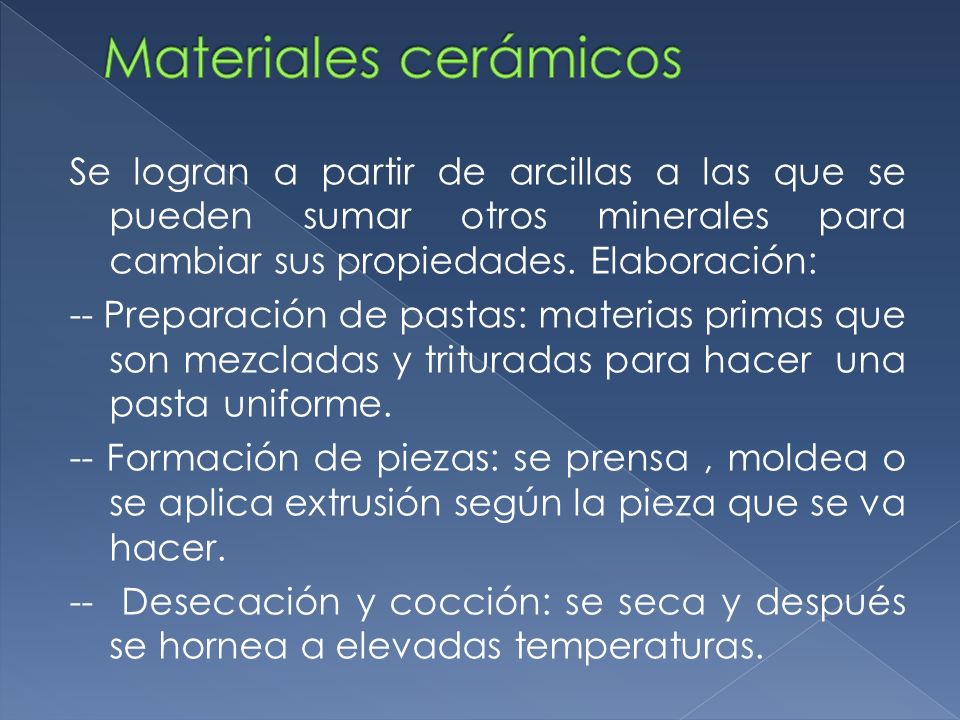 Materiales cerámicos

Se logran a partir de arcillas a las que se pueden sumar otros minerales para cambiar sus propiedades. Elaboración:

-- Preparación de pastas: materias primas que son mezcladas y trituradas para hacer una pasta uniforme.

-- Formación de piezas: se prensa , moldea o se aplica extrusión según la pieza que se va hacer.

-- Desecación y cocción: se seca y después se hornea a elevadas temperaturas.